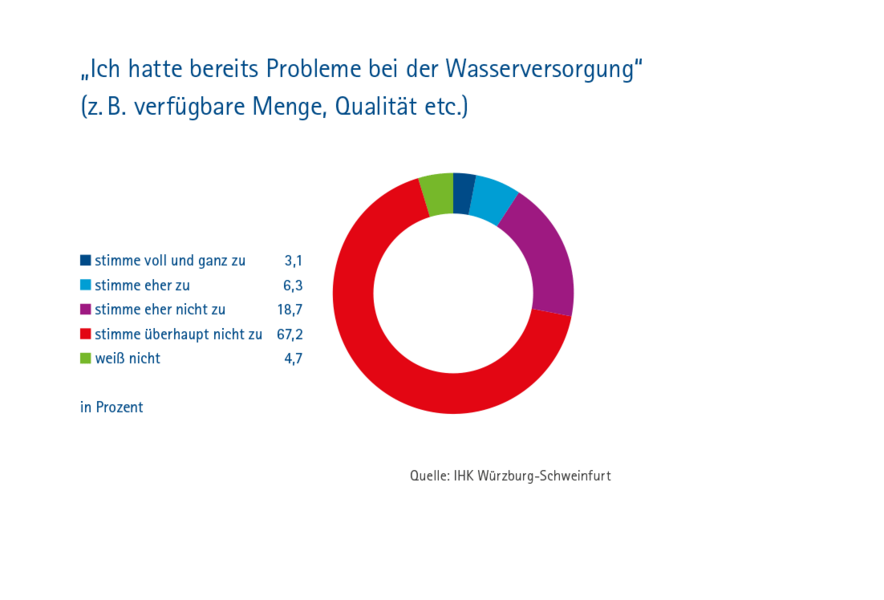 „Ich hatte bereits Probleme bei der Wasserversorgung“
(z. B. verfügbare Menge, Qualität etc.)

| | |
|---|---|
| stimme voll und ganz zu | 3,1 |
| stimme eher zu | 6,3 |
| stimme eher nicht zu | 18,7 |
| stimme überhaupt nicht zu | 67,2 |
| weiß nicht | 4,7 |

in Prozent

Quelle: IHK Würzburg-Schweinfurt